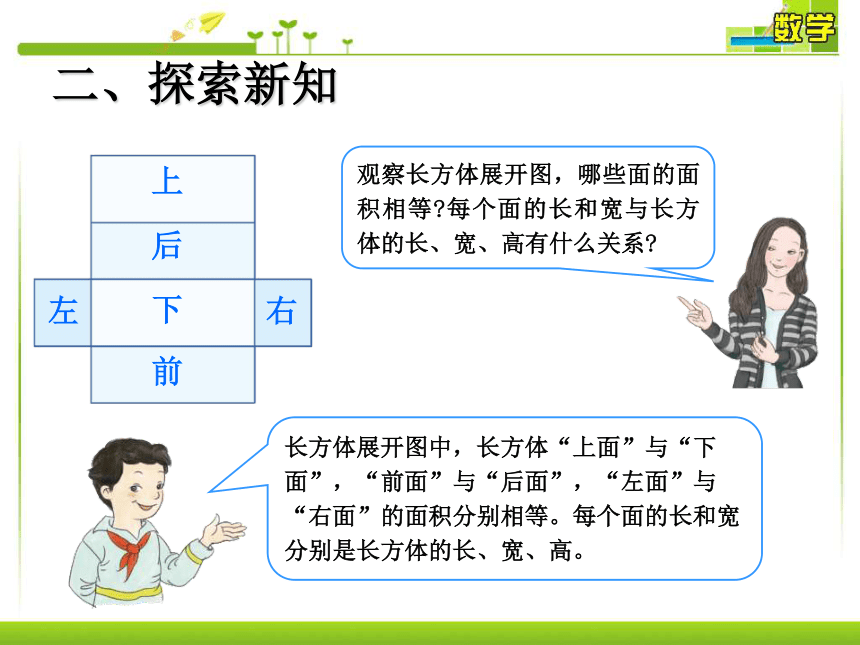 数学

二、探索新知

上
后
左
下
右
前

观察长方体展开图，哪些面的面积相等?每个面的长和宽与长方体的长、宽、高有什么关系?

长方体展开图中，长方体“上面”与“下面”，“前面”与“后面”，“左面”与“右面”的面积分别相等。每个面的长和宽分别是长方体的长、宽、高。